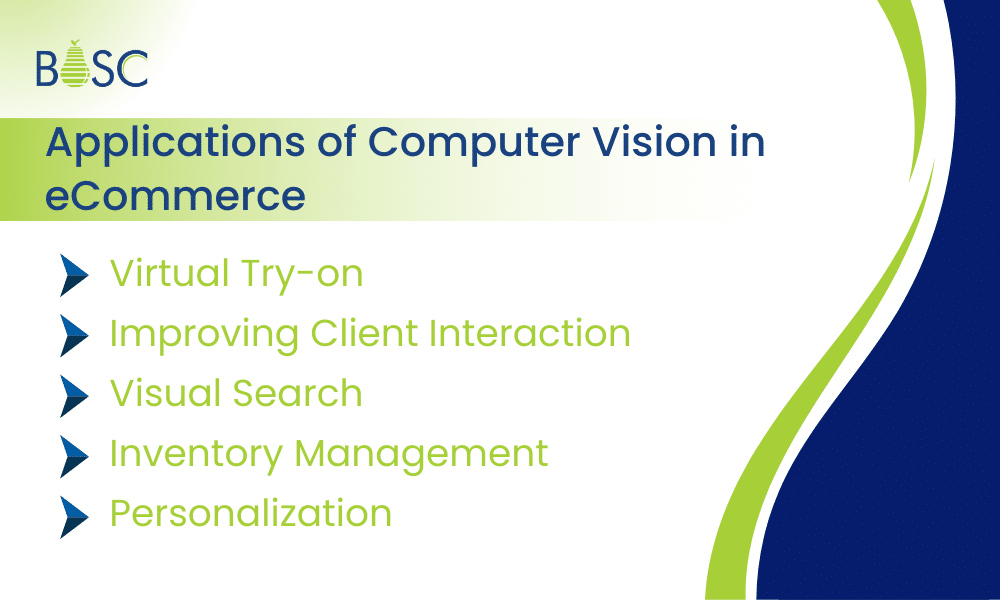 BOSC

Applications of Computer Vision in eCommerce

Virtual Try-on

Improving Client Interaction

Visual Search

Inventory Management

Personalization